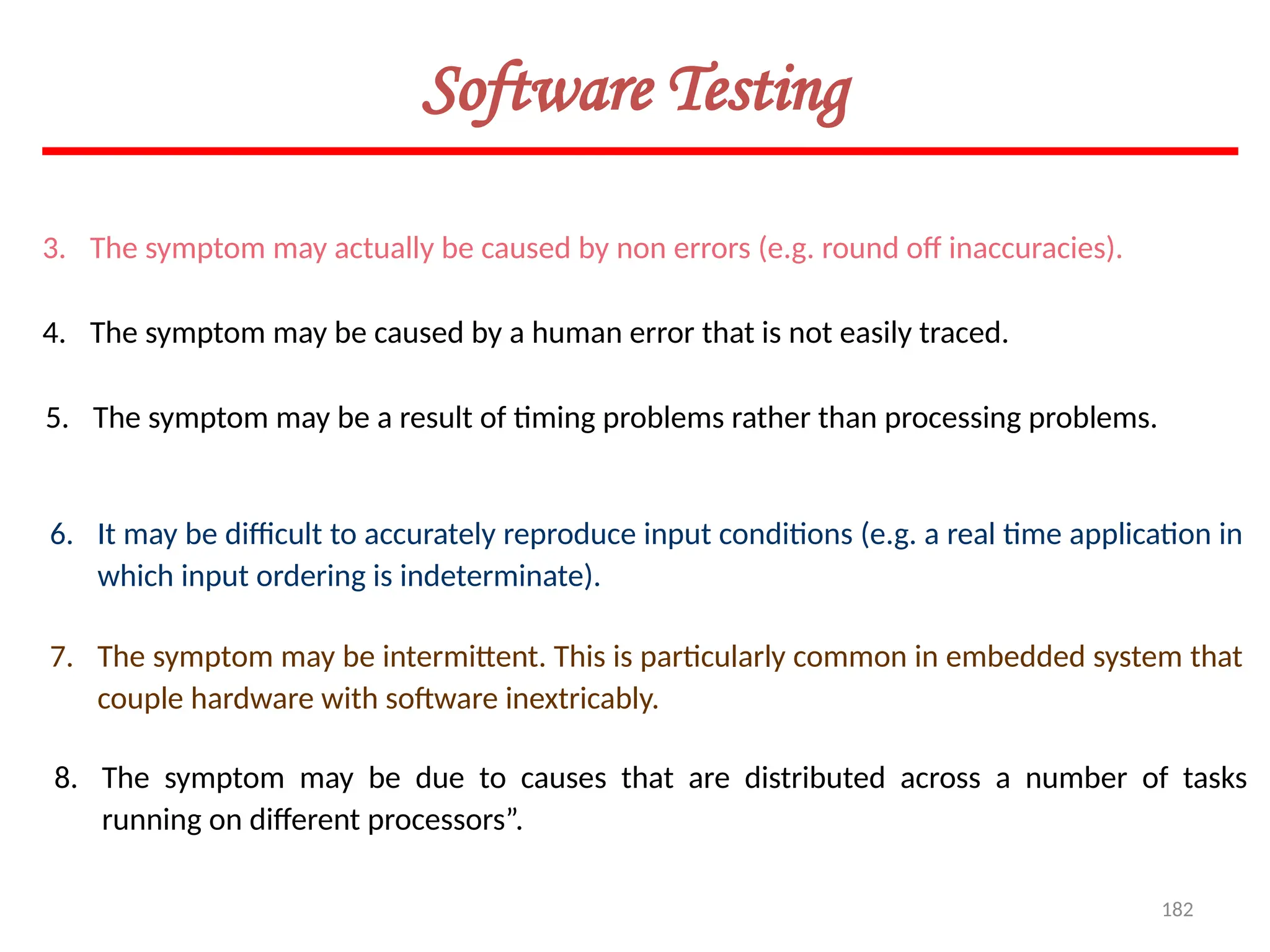 Software Testing

3. The symptom may actually be caused by non errors (e.g. round off inaccuracies).

4. The symptom may be caused by a human error that is not easily traced.

5. The symptom may be a result of timing problems rather than processing problems.

6. It may be difficult to accurately reproduce input conditions (e.g. a real time application in which input ordering is indeterminate).

7. The symptom may be intermittent. This is particularly common in embedded system that couple hardware with software inextricably.

8. The symptom may be due to causes that are distributed across a number of tasks running on different processors”.

182